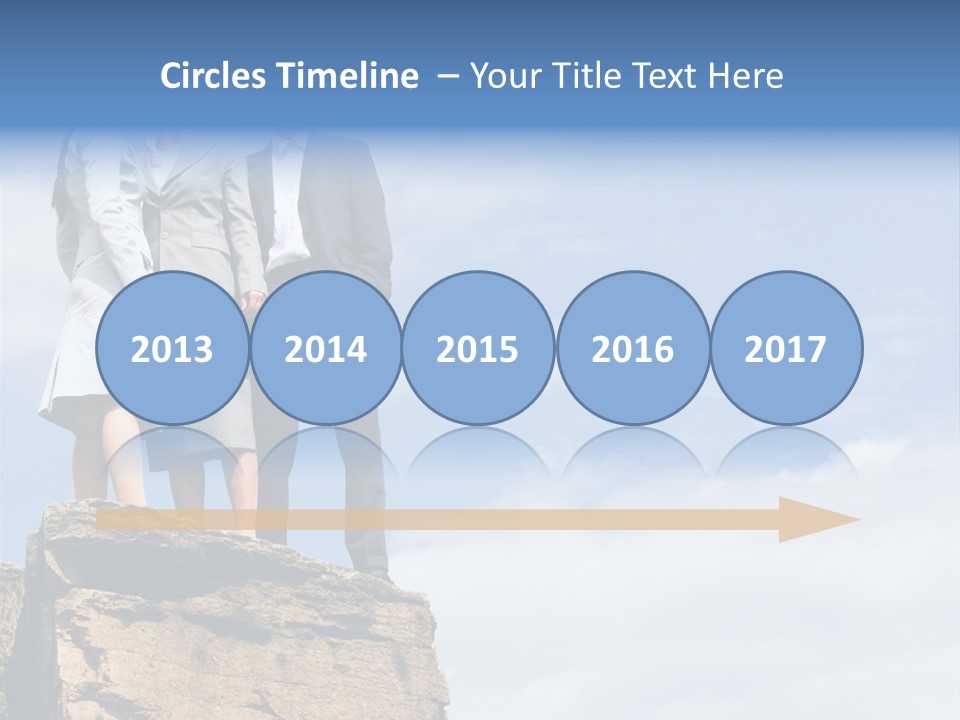 Circles Timeline – Your Title Text Here

2013

2014

2015

2016

2017